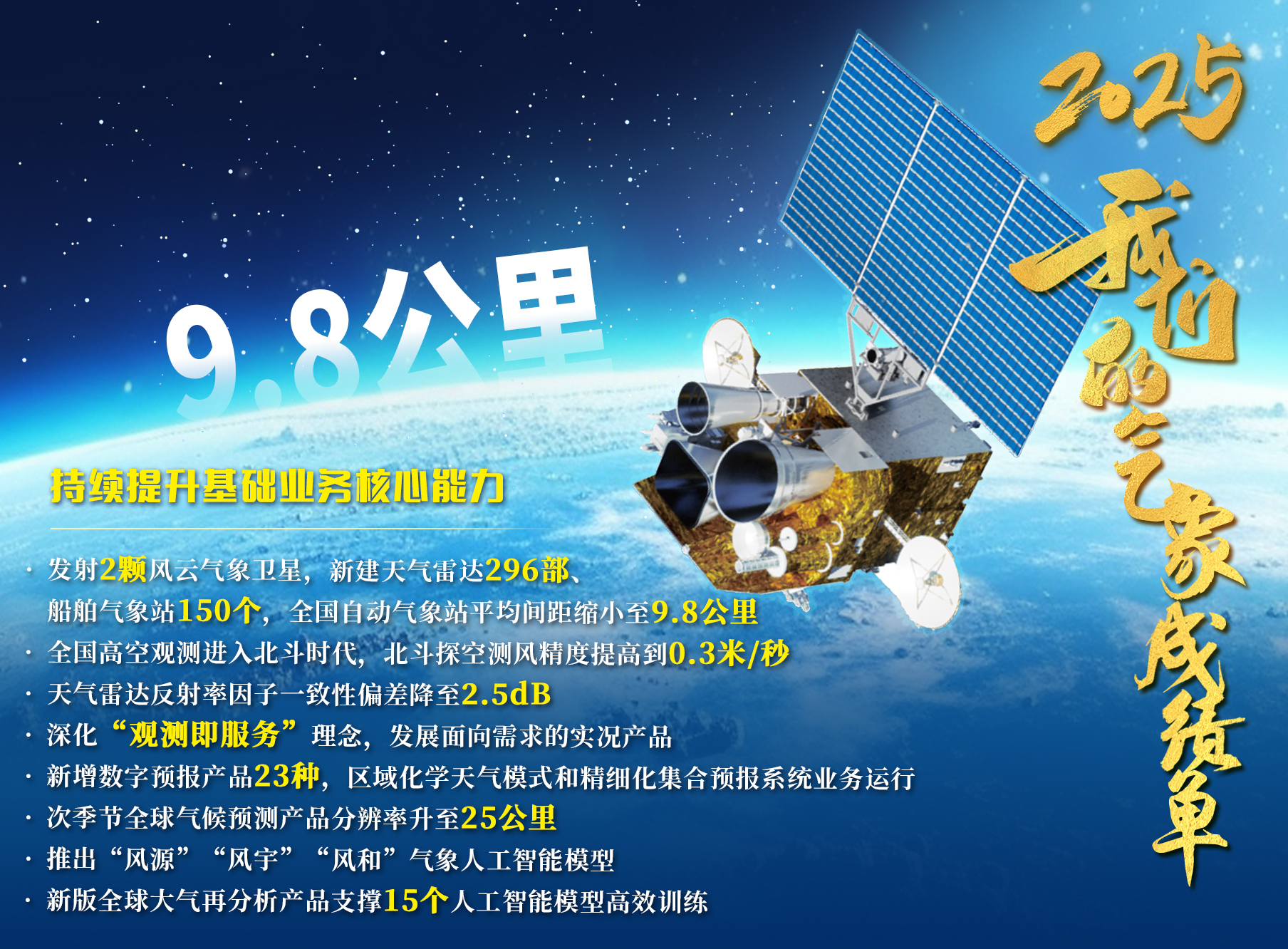 2025
我们的气象成绩单

9.8公里

持续提升基础业务核心能力

· 发射2颗风云气象卫星，新建天气雷达296部、船舶气象站150个，全国自动气象站平均间距缩小至9.8公里
· 全国高空观测进入北斗时代，北斗探空测风精度提高到0.3米/秒
· 天气雷达反射率因子一致性偏差降至2.5dB
· 深化“观测即服务”理念，发展面向需求的实况产品
· 新增数字预报产品23种，区域化学天气模式和精细化集合预报系统业务运行
· 次季节全球气候预测产品分辨率升至25公里
· 推出“风源”“风宇”“风和”气象人工智能模型
· 新版全球大气再分析产品支撑15个人工智能模型高效训练